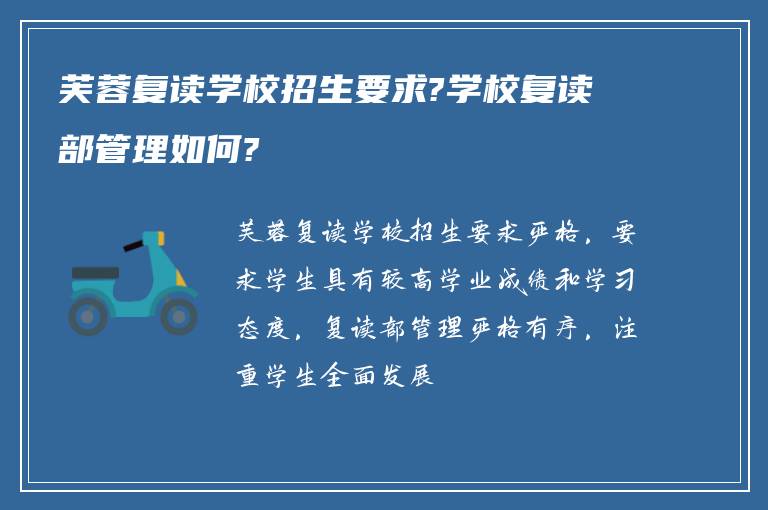 芙蓉复读学校招生要求?学校复读部管理如何?

芙蓉复读学校招生要求严格，要求学生具有较高学业成绩和学习态度，复读部管理严格有序，注重学生全面发展